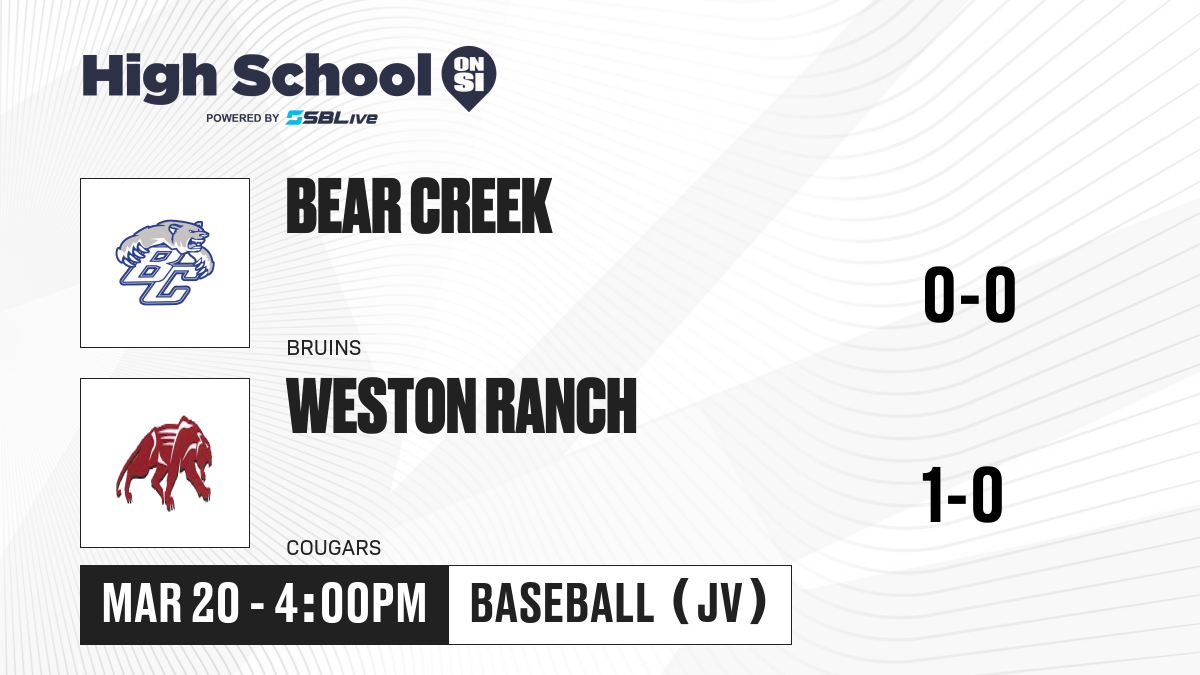 High School ON SI
POWERED BY SBLive

BC

BEAR CREEK

BRUINS

0-0

WESTON RANCH

COUGARS

1-0

MAR 20 - 4:00PM

BASEBALL (JV)